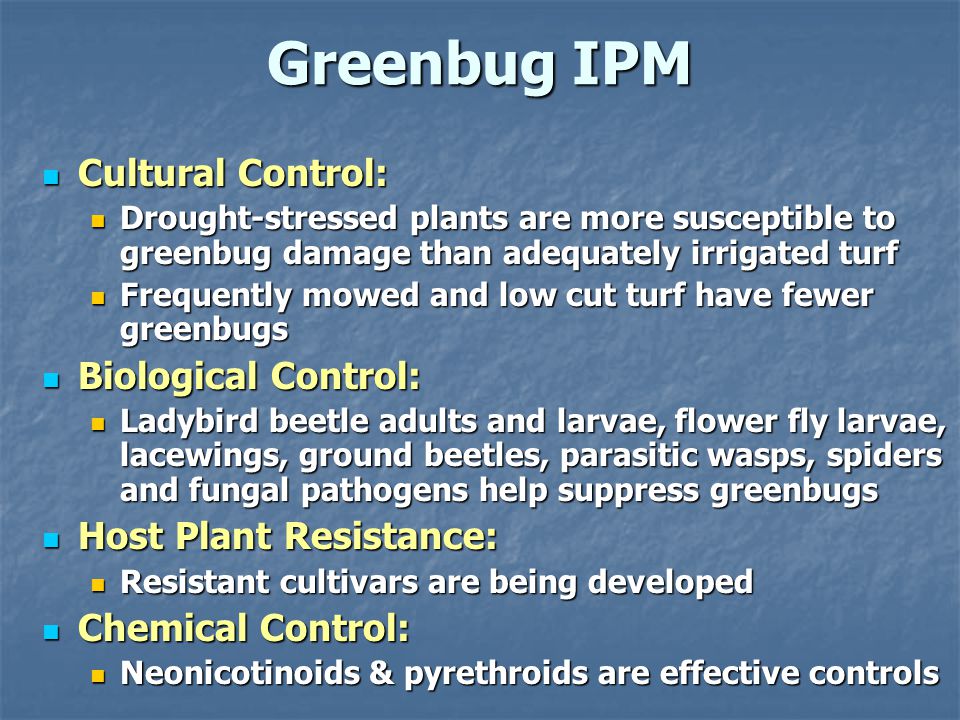 Greenbug IPM

- Cultural Control:
  - Drought-stressed plants are more susceptible to greenbug damage than adequately irrigated turf
  - Frequently mowed and low cut turf have fewer greenbugs
- Biological Control:
  - Ladybird beetle adults and larvae, flower fly larvae, lacewings, ground beetles, parasitic wasps, spiders and fungal pathogens help suppress greenbugs
- Host Plant Resistance:
  - Resistant cultivars are being developed
- Chemical Control:
  - Neonicotinoids & pyrethroids are effective controls